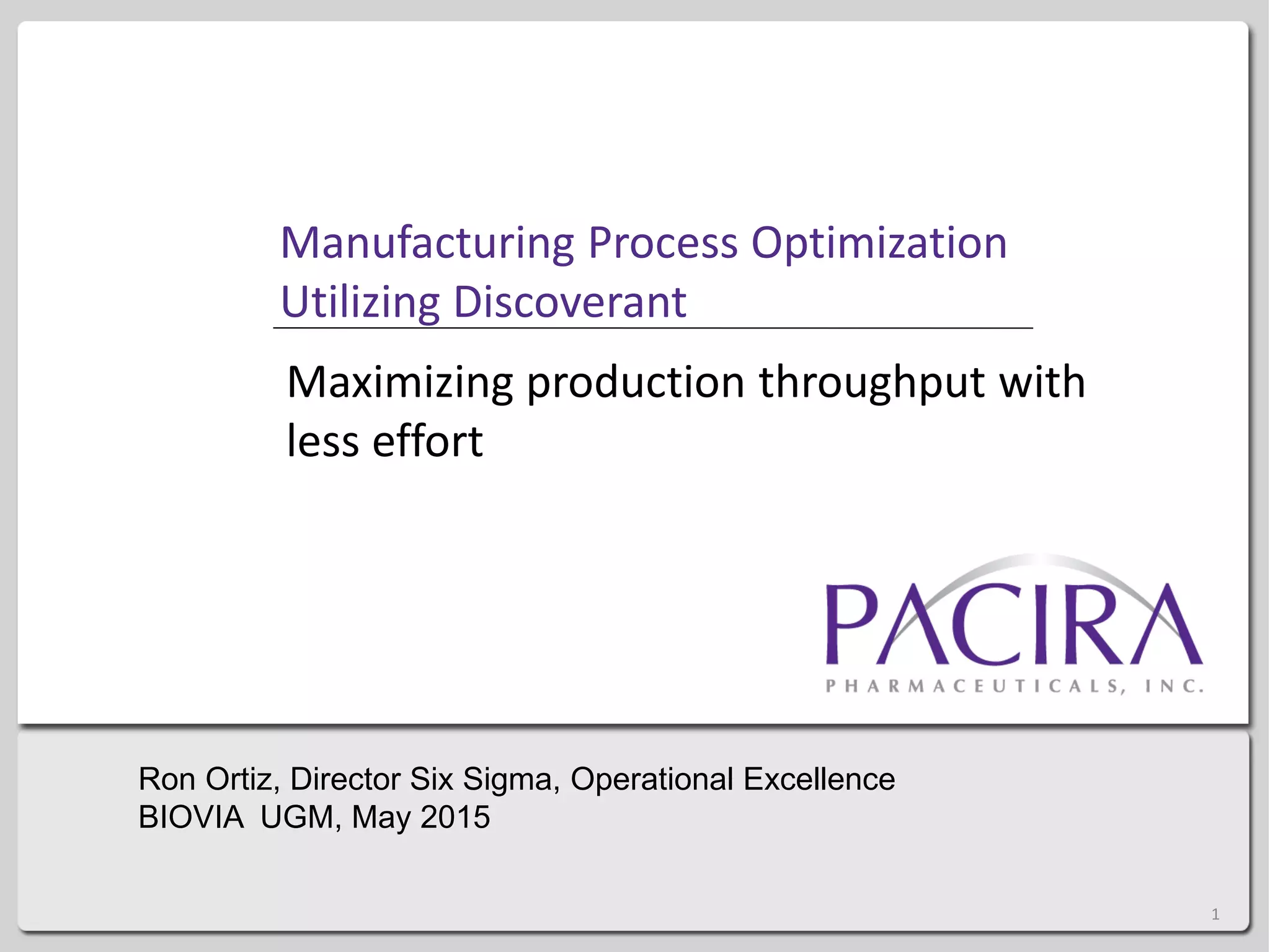 Manufacturing Process Optimization Utilizing Discoverant

Maximizing production throughput with less effort

PACIRA
PHARMACEUTICALS, INC.

Ron Ortiz, Director Six Sigma, Operational Excellence
BIOVIA UGM, May 2015

1